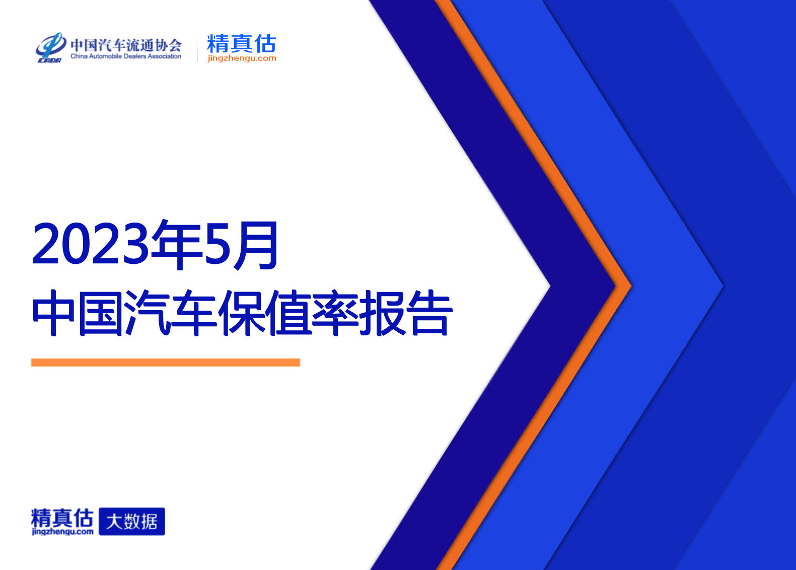 CADA 中国汽车流通协会
China Automobile Dealers Association

精真估
jingzhengu.com

2023年5月
中国汽车保值率报告

精真估
jingzhengu.com
大数据